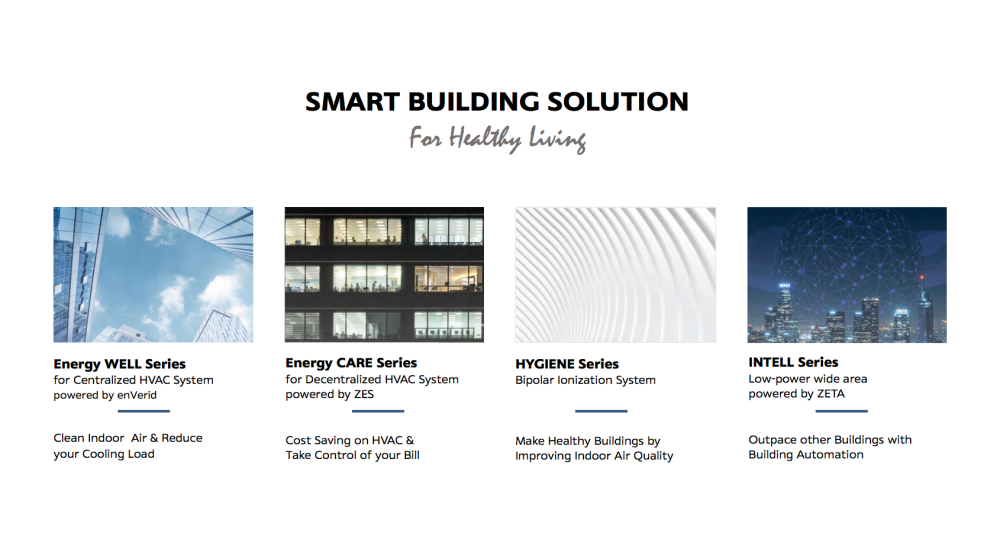 SMART BUILDING SOLUTION
For Healthy Living

Energy WELL Series
for Centralized HVAC System
powered by enVerid

Clean Indoor Air & Reduce your Cooling Load

Energy CARE Series
for Decentralized HVAC System
powered by ZES

Cost Saving on HVAC & Take Control of your Bill

HYGIENE Series
Bipolar Ionization System

Make Healthy Buildings by Improving Indoor Air Quality

INTELL Series
Low-power wide area
powered by ZETA

Outpace other Buildings with Building Automation